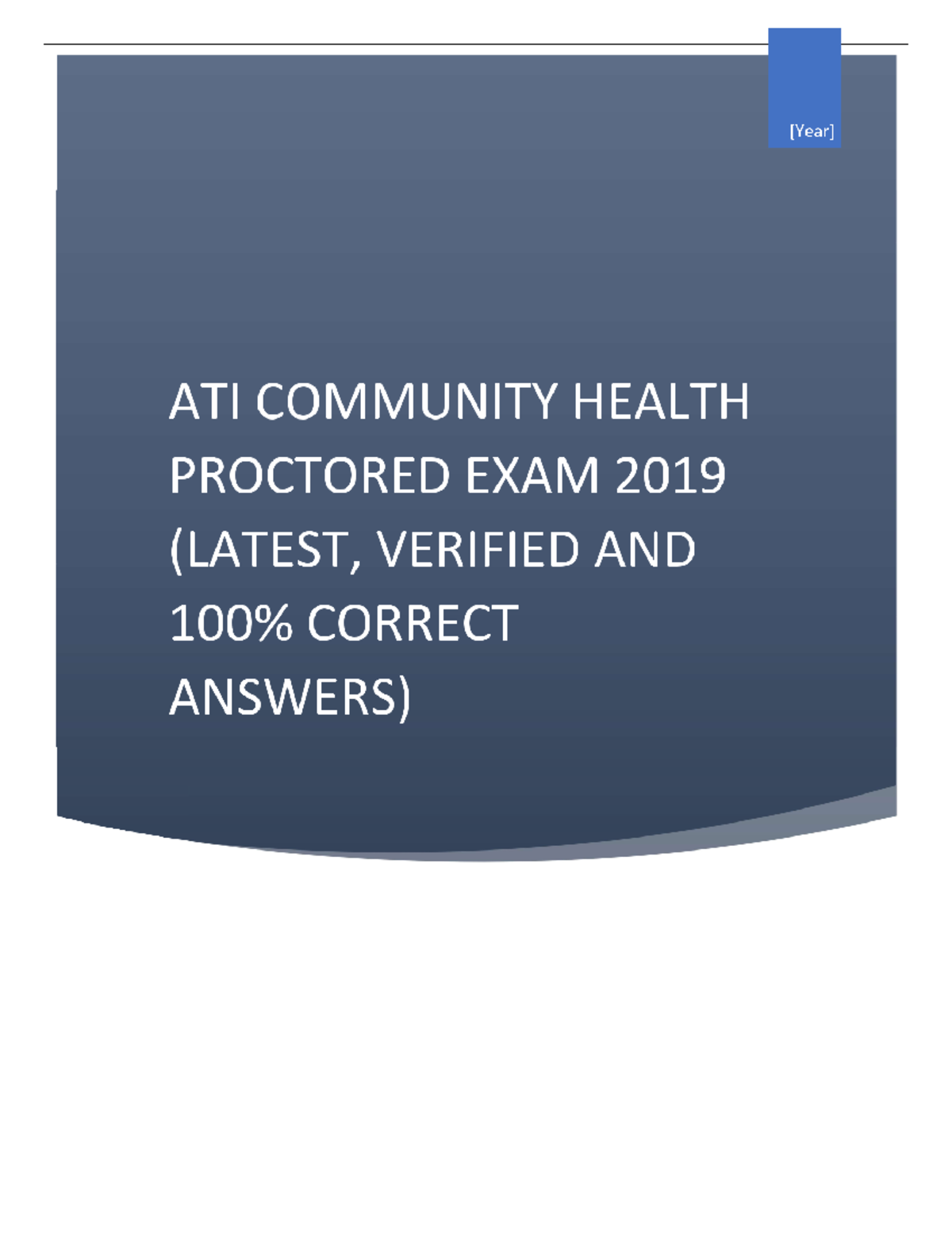 [Year]

ATI COMMUNITY HEALTH PROCTORED EXAM 2019 (LATEST, VERIFIED AND 100% CORRECT ANSWERS)